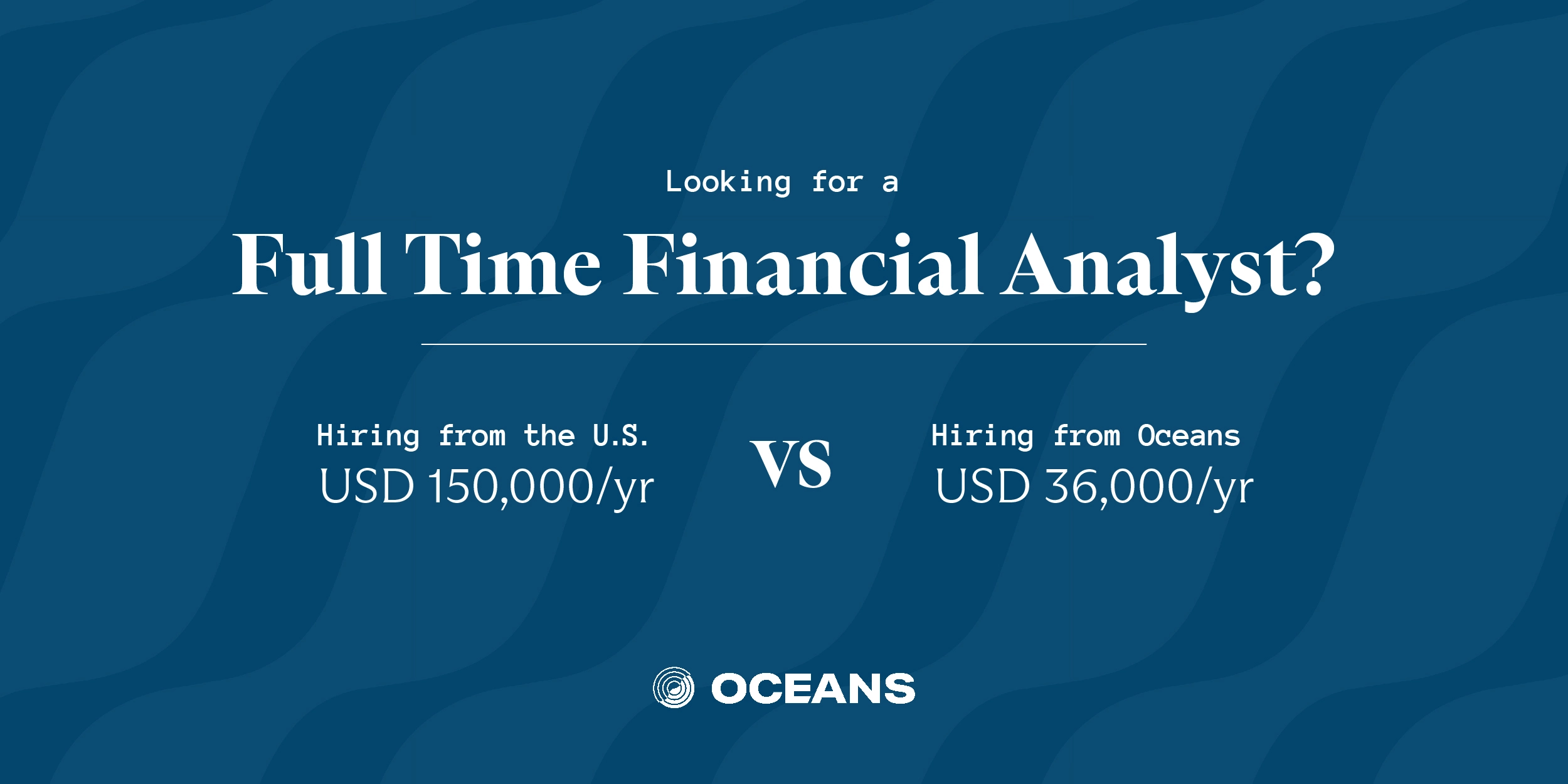 Looking for a

Full Time Financial Analyst?

Hiring from the U.S.
USD 150,000/yr

VS

Hiring from Oceans
USD 36,000/yr

OCEANS